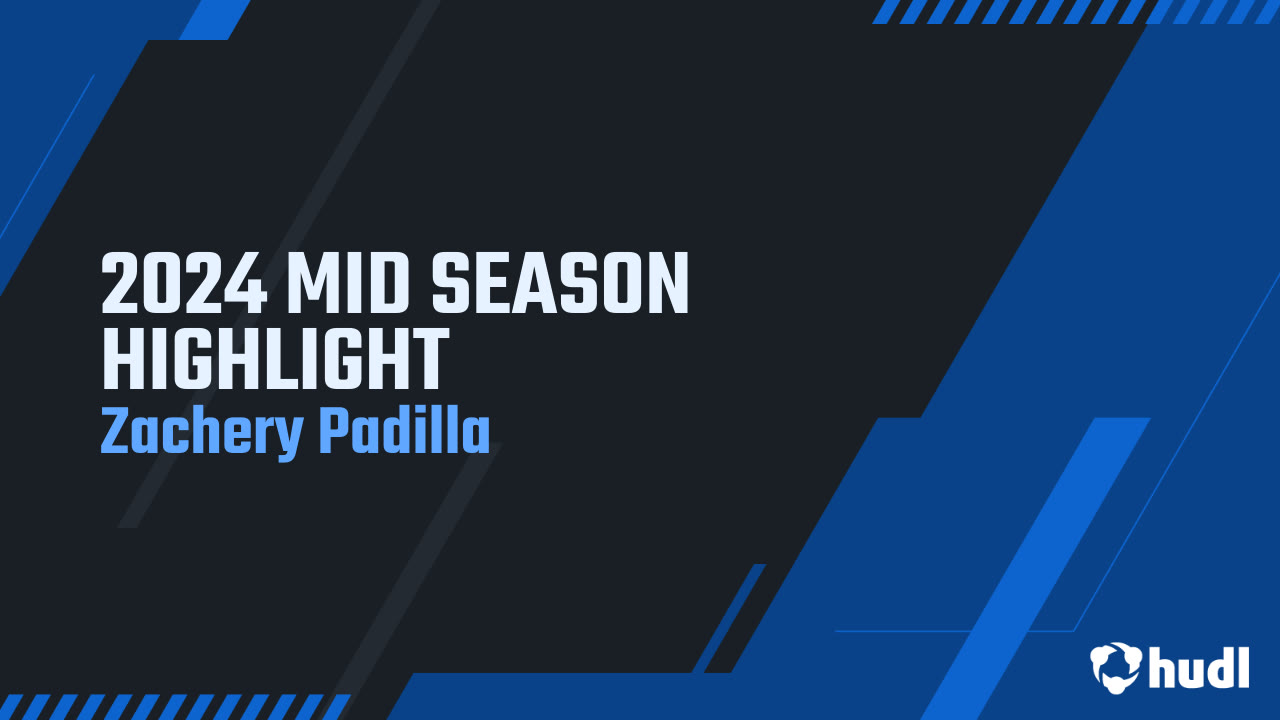 2024 MID SEASON HIGHLIGHT
Zachery Padilla

hudl